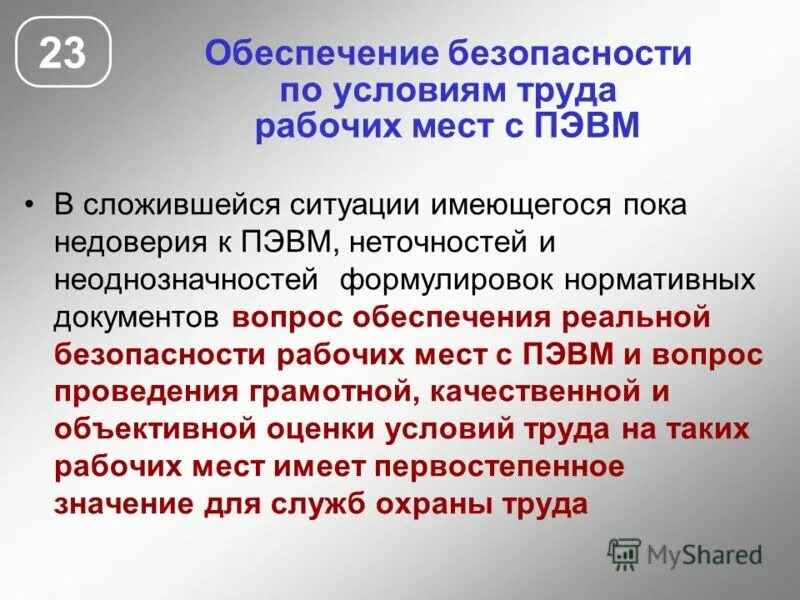 23

Обеспечение безопасности по условиям труда рабочих мест с ПЭВМ

• В сложившейся ситуации имеющегося пока недоверия к ПЭВМ, неточностей и неоднозначностей формулировок нормативных документов вопрос обеспечения реальной безопасности рабочих мест с ПЭВМ и вопрос проведения грамотной, качественной и объективной оценки условий труда на таких рабочих мест имеет первостепенное значение для служб охраны труда

MyShared